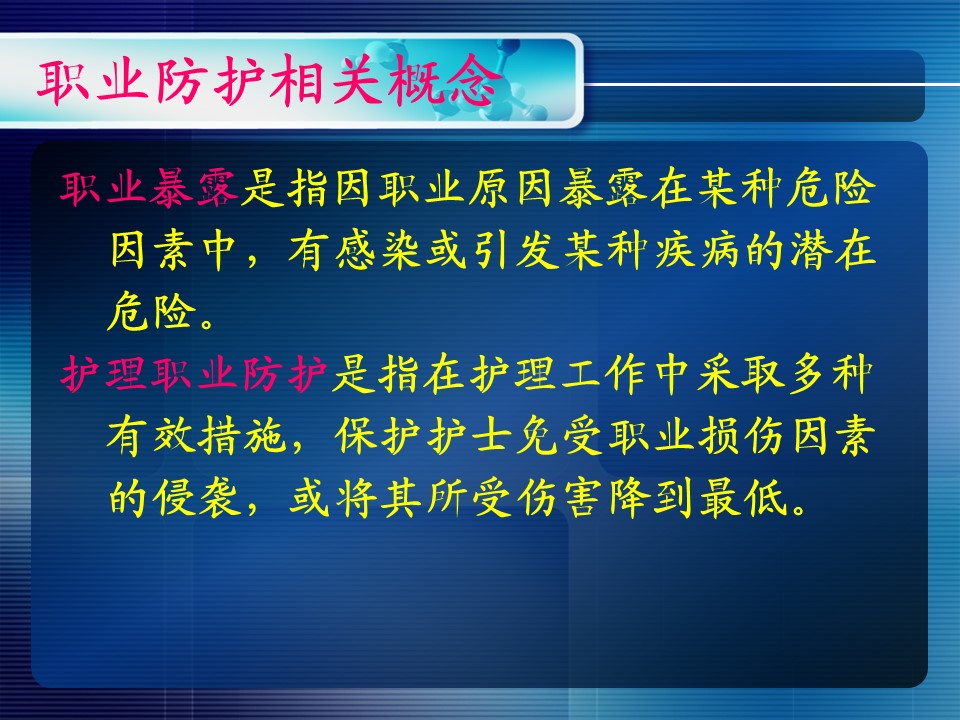 职业防护相关概念

职业暴露是指因职业原因暴露在某种危险因素中，有感染或引发某种疾病的潜在危险。

护理职业防护是指在护理工作中采取多种有效措施，保护护士免受职业损伤因素的侵袭，或将其所受伤害降到最低。